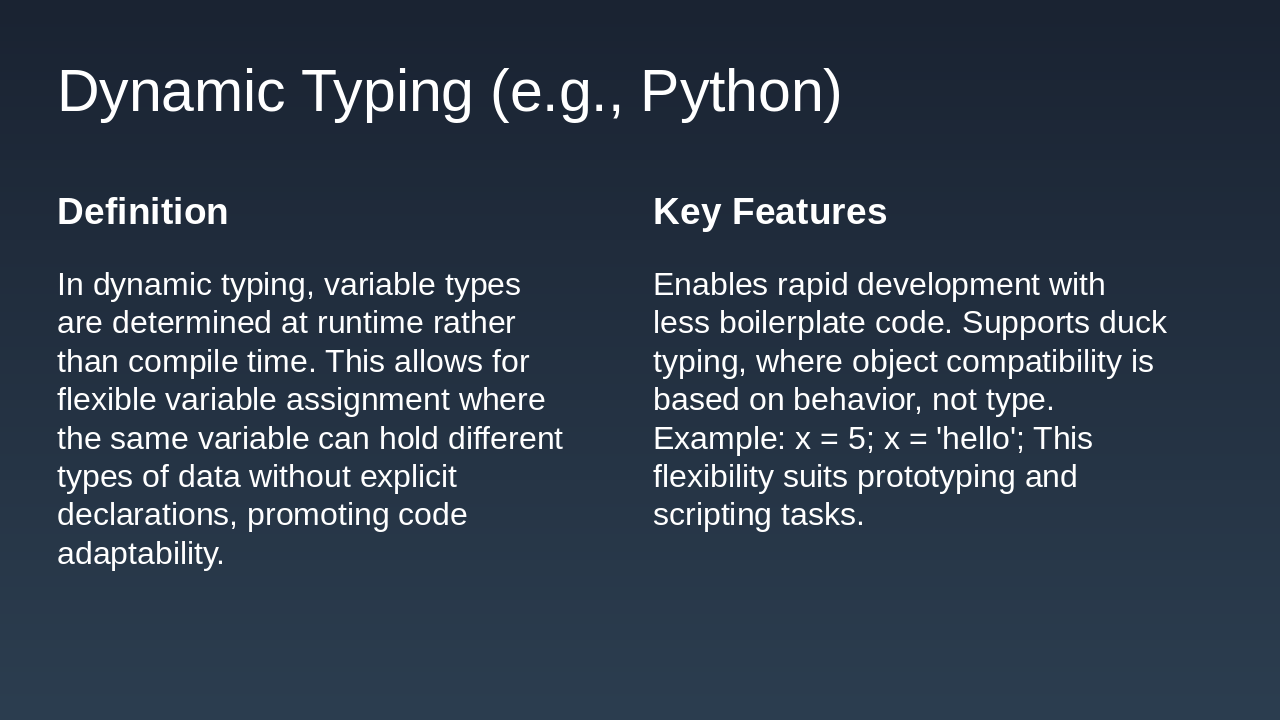 Dynamic Typing (e.g., Python)

Definition

In dynamic typing, variable types are determined at runtime rather than compile time. This allows for flexible variable assignment where the same variable can hold different types of data without explicit declarations, promoting code adaptability.

Key Features

Enables rapid development with less boilerplate code. Supports duck typing, where object compatibility is based on behavior, not type. Example: x = 5; x = 'hello'; This flexibility suits prototyping and scripting tasks.